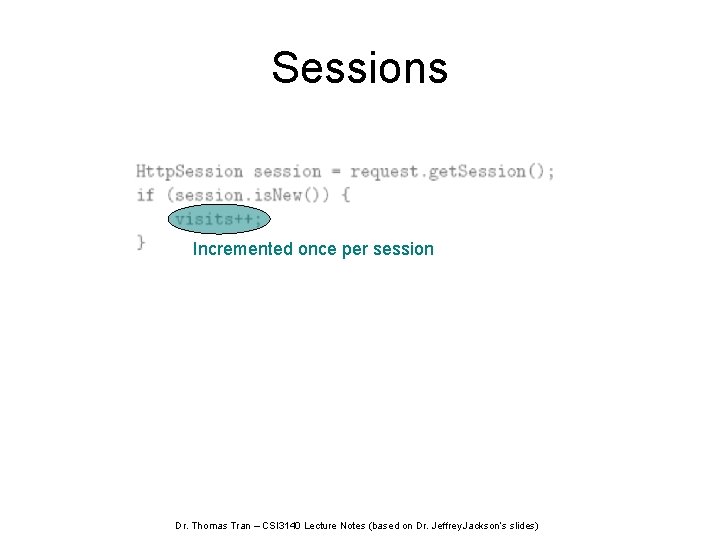 Sessions

HttpSession session = request.getSession();
if (session.isNew()) {
    visits++;
}

Incremented once per session

Dr. Thomas Tran – CSI3140 Lecture Notes (based on Dr. JeffreyJackson's slides)